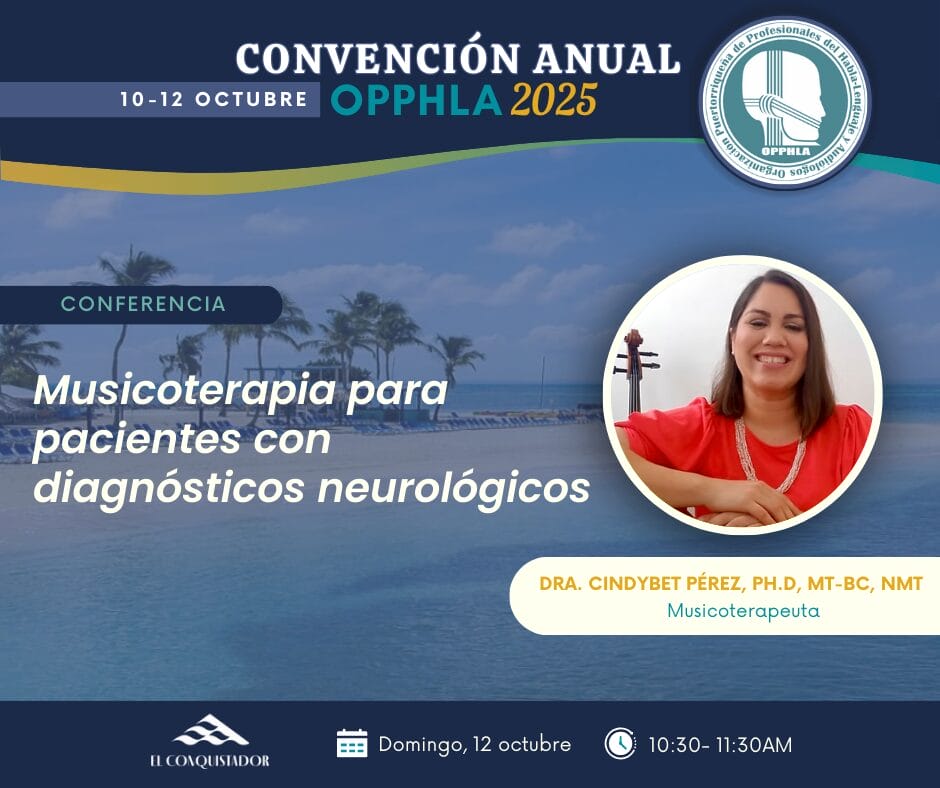 CONVENCIÓN ANUAL
10-12 OCTUBRE OPPHLA 2025

Organización Puertorriqueña de Profesionales del Habla-Lenguaje y Audiólogos
OPPHLA

CONFERENCIA

Musicoterapia para pacientes con diagnósticos neurológicos

DRA. CINDYBET PÉREZ, PH.D, MT-BC, NMT
Musicoterapeuta

EL CONQUISTADOR

Domingo, 12 octubre

10:30- 11:30AM